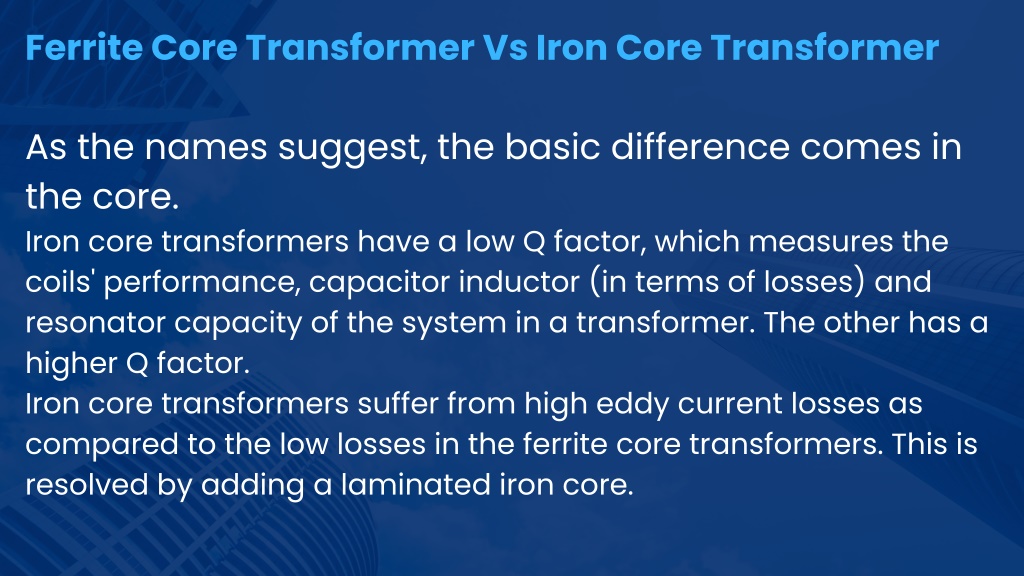 Ferrite Core Transformer Vs Iron Core Transformer

As the names suggest, the basic difference comes in the core.

Iron core transformers have a low Q factor, which measures the coils' performance, capacitor inductor (in terms of losses) and resonator capacity of the system in a transformer. The other has a higher Q factor.

Iron core transformers suffer from high eddy current losses as compared to the low losses in the ferrite core transformers. This is resolved by adding a laminated iron core.